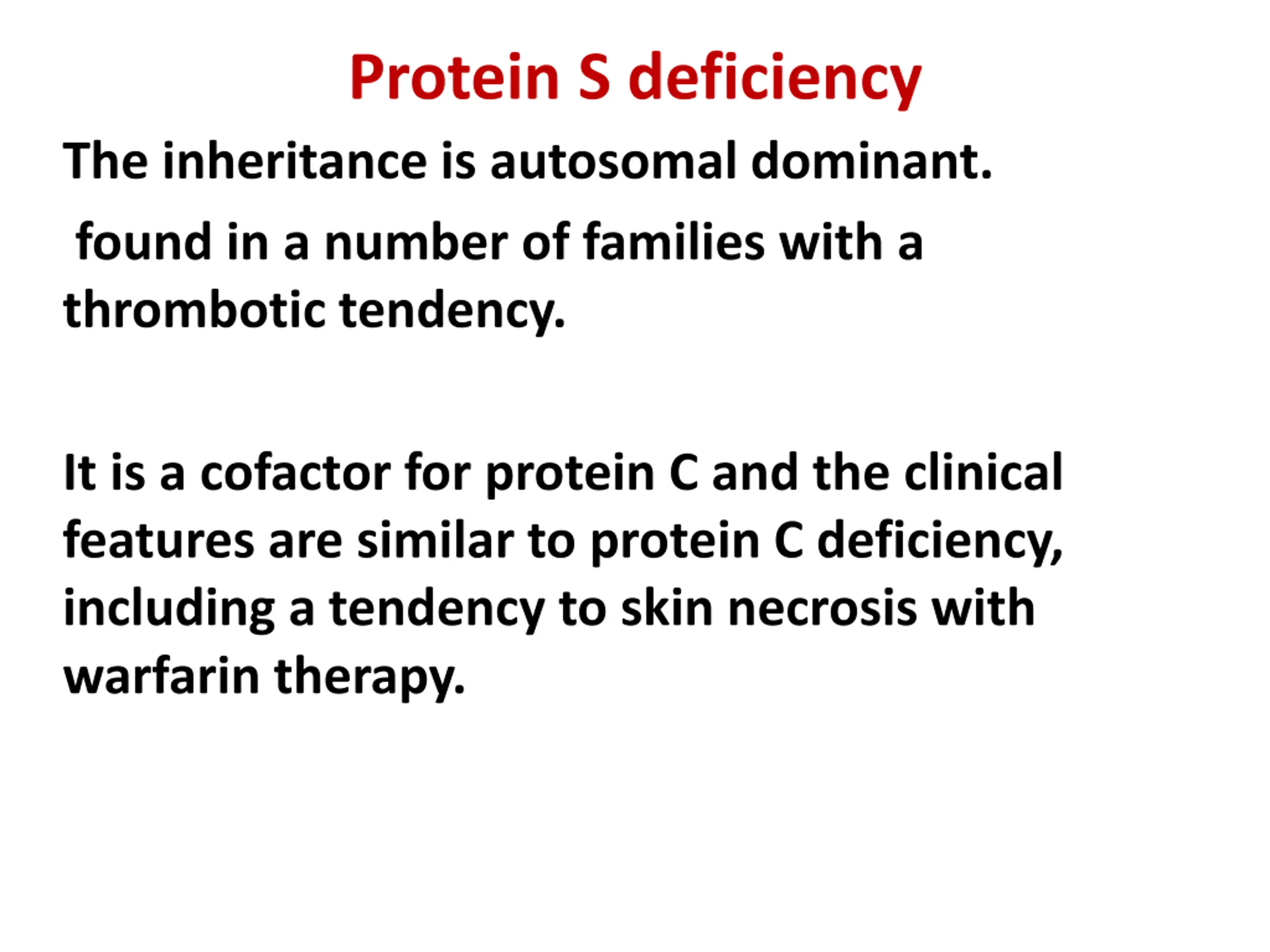 Protein S deficiency

The inheritance is autosomal dominant.

found in a number of families with a thrombotic tendency.

It is a cofactor for protein C and the clinical features are similar to protein C deficiency, including a tendency to skin necrosis with warfarin therapy.